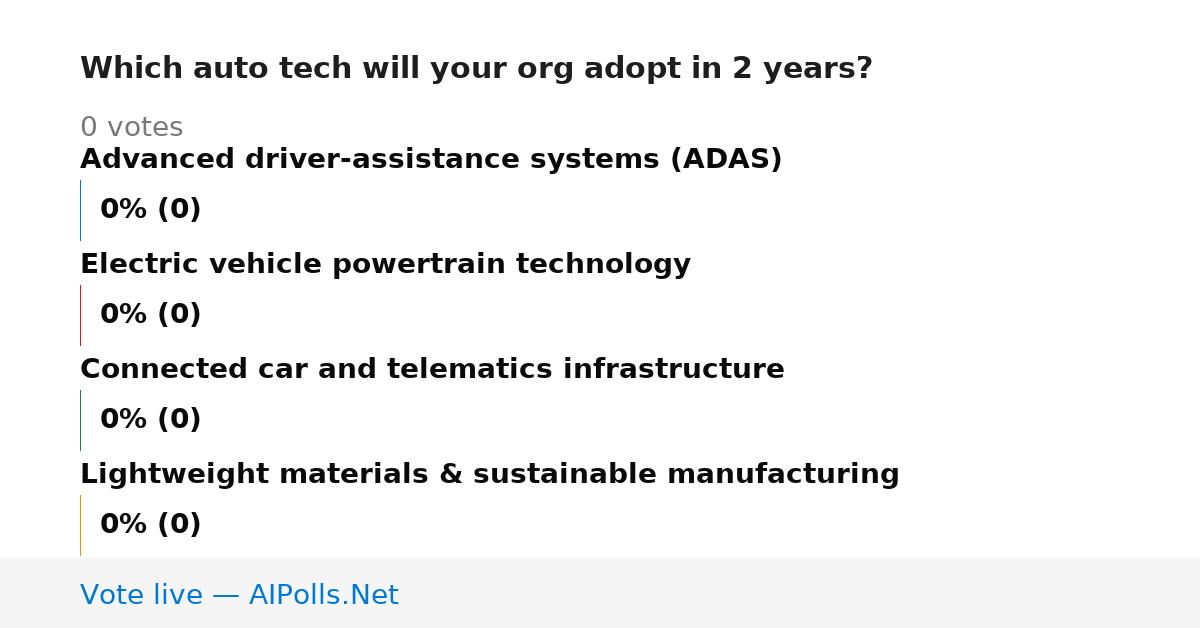 Which auto tech will your org adopt in 2 years?

0 votes

Advanced driver-assistance systems (ADAS)

0% (0)

Electric vehicle powertrain technology

0% (0)

Connected car and telematics infrastructure

0% (0)

Lightweight materials & sustainable manufacturing

0% (0)

Vote live — AIPolls.Net